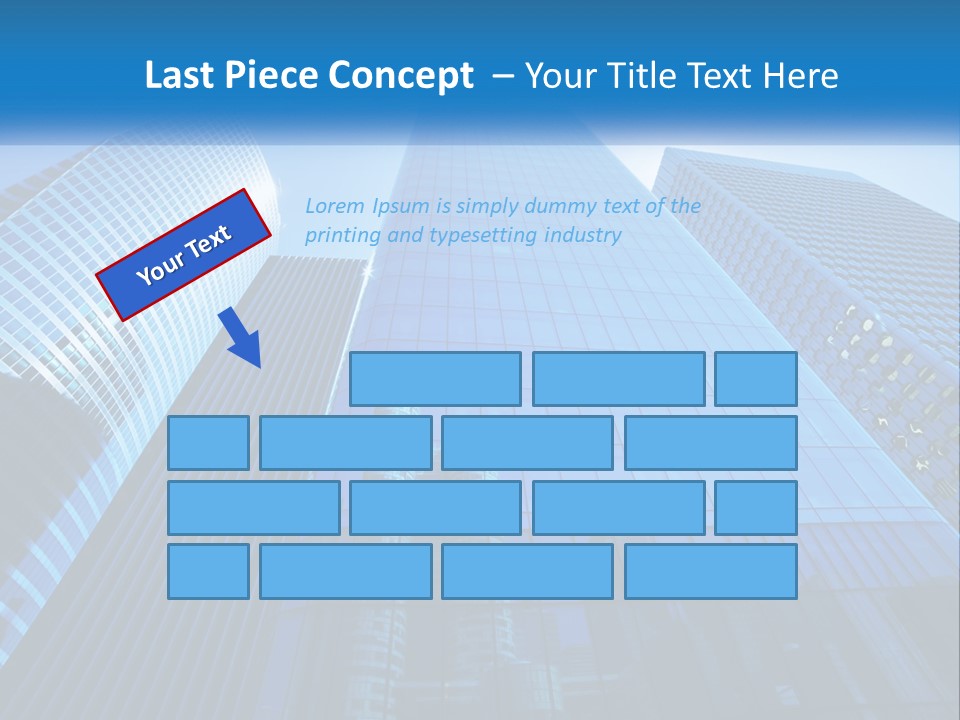 Last Piece Concept – Your Title Text Here

Your Text

Lorem Ipsum is simply dummy text of the printing and typesetting industry